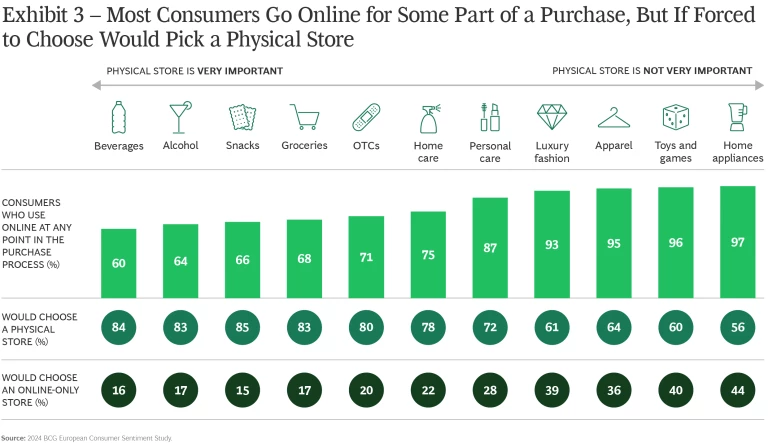 Exhibit 3 – Most Consumers Go Online for Some Part of a Purchase, But If Forced to Choose Would Pick a Physical Store

PHYSICAL STORE IS VERY IMPORTANT

PHYSICAL STORE IS NOT VERY IMPORTANT

| | Beverages | Alcohol | Snacks | Groceries | OTCs | Home care | Personal care | Luxury fashion | Apparel | Toys and games | Home appliances |
|---|---|---|---|---|---|---|---|---|---|---|---|
| CONSUMERS WHO USE ONLINE AT ANY POINT IN THE PURCHASE PROCESS (%) | 60 | 64 | 66 | 68 | 71 | 75 | 87 | 93 | 95 | 96 | 97 |
| WOULD CHOOSE A PHYSICAL STORE (%) | 84 | 83 | 85 | 83 | 80 | 78 | 72 | 61 | 64 | 60 | 56 |
| WOULD CHOOSE AN ONLINE-ONLY STORE (%) | 16 | 17 | 15 | 17 | 20 | 22 | 28 | 39 | 36 | 40 | 44 |

Source: 2024 BCG European Consumer Sentiment Study.